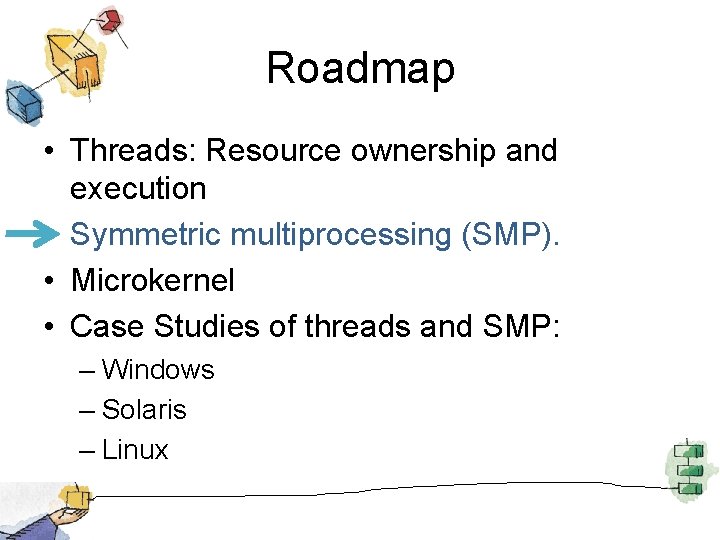 Roadmap

• Threads: Resource ownership and execution
Symmetric multiprocessing (SMP).
• Microkernel
• Case Studies of threads and SMP:
– Windows
– Solaris
– Linux